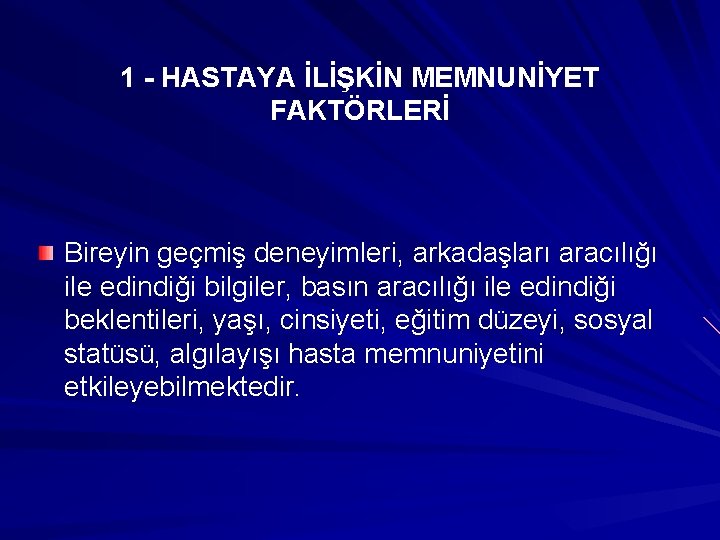 1 - HASTAYA İLİŞKİN MEMNUNİYET FAKTÖRLERİ

Bireyin geçmiş deneyimleri, arkadaşları aracılığı ile edindiği bilgiler, basın aracılığı ile edindiği beklentileri, yaşı, cinsiyeti, eğitim düzeyi, sosyal statüsü, algılayışı hasta memnuniyetini etkileyebilmektedir.